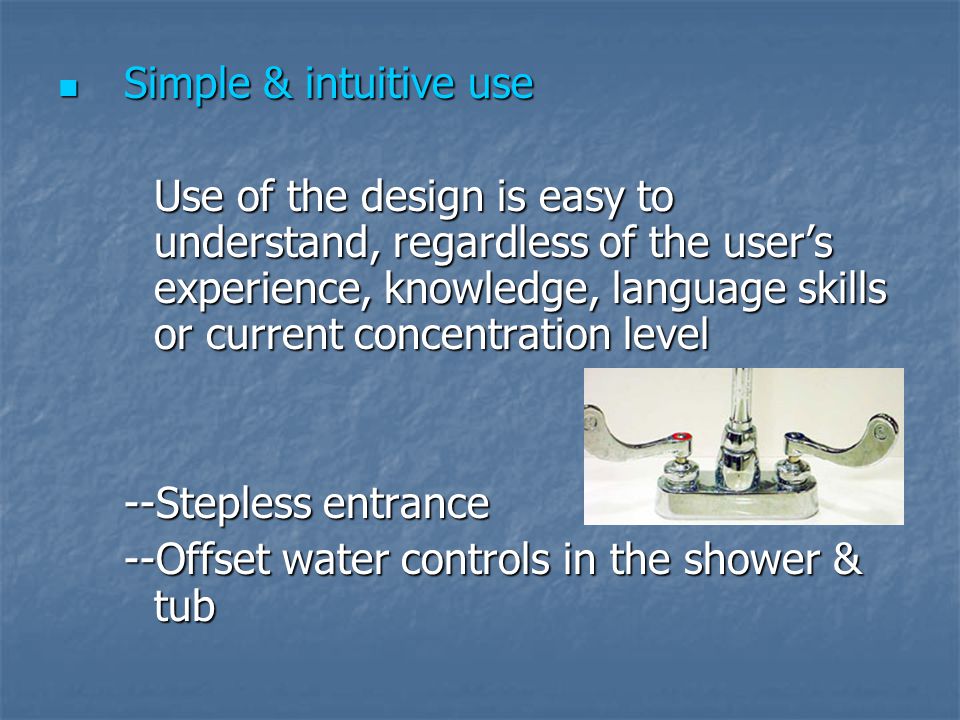 Simple & intuitive use

Use of the design is easy to understand, regardless of the user's experience, knowledge, language skills or current concentration level

--Stepless entrance

--Offset water controls in the shower & tub